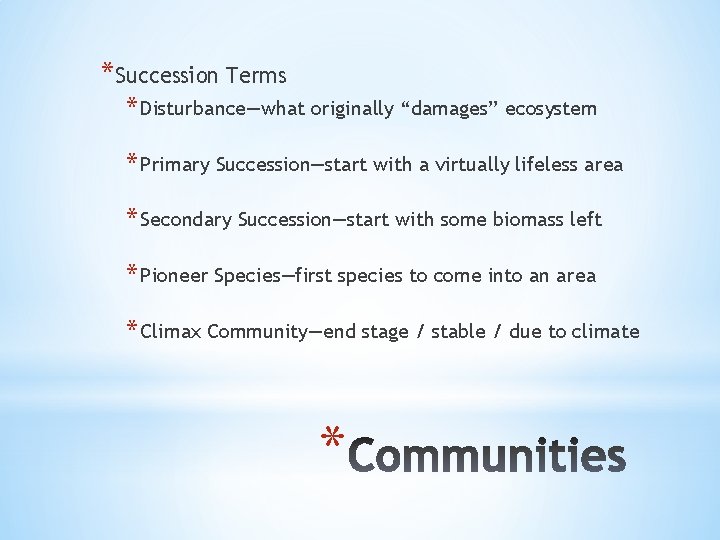 *Succession Terms

*Disturbance—what originally “damages” ecosystem

*Primary Succession—start with a virtually lifeless area

*Secondary Succession—start with some biomass left

*Pioneer Species—first species to come into an area

*Climax Community—end stage / stable / due to climate

*Communities